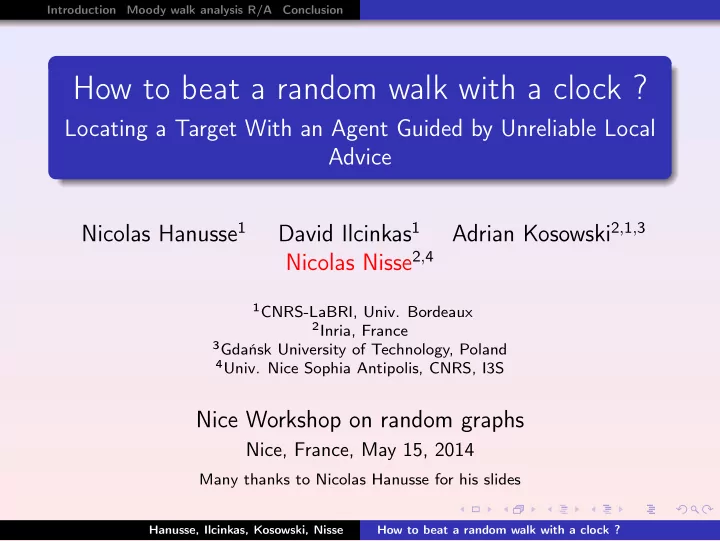 Introduction Moody walk analysis R/A Conclusion

How to beat a random walk with a clock ?
Locating a Target With an Agent Guided by Unreliable Local Advice

Nicolas Hanusse$^1$ David Ilcinkas$^1$ Adrian Kosowski$^{2,1,3}$
Nicolas Nisse$^{2,4}$

$^1$CNRS-LaBRI, Univ. Bordeaux
$^2$Inria, France
$^3$Gdańsk University of Technology, Poland
$^4$Univ. Nice Sophia Antipolis, CNRS, I3S

Nice Workshop on random graphs
Nice, France, May 15, 2014
Many thanks to Nicolas Hanusse for his slides

Hanusse, Ilcinkas, Kosowski, Nisse How to beat a random walk with a clock ?